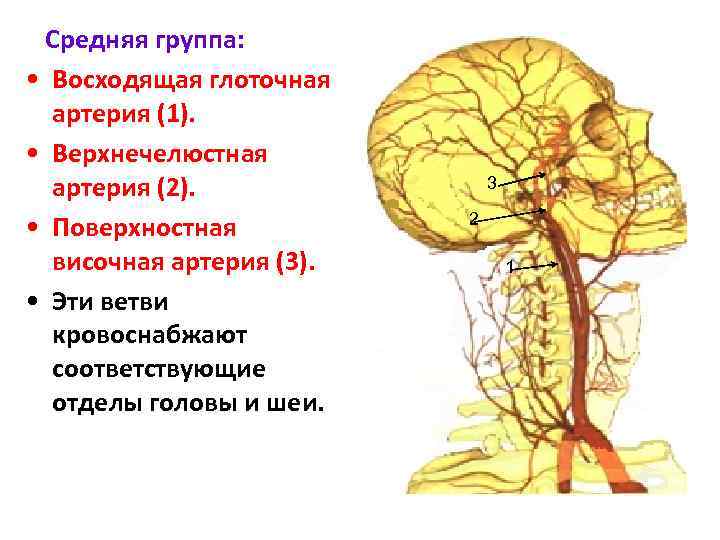 Средняя группа:

• Восходящая глоточная артерия (1).

• Верхнечелюстная артерия (2).

• Поверхностная височная артерия (3).

• Эти ветви кровоснабжают соответствующие отделы головы и шеи.

3

2

1